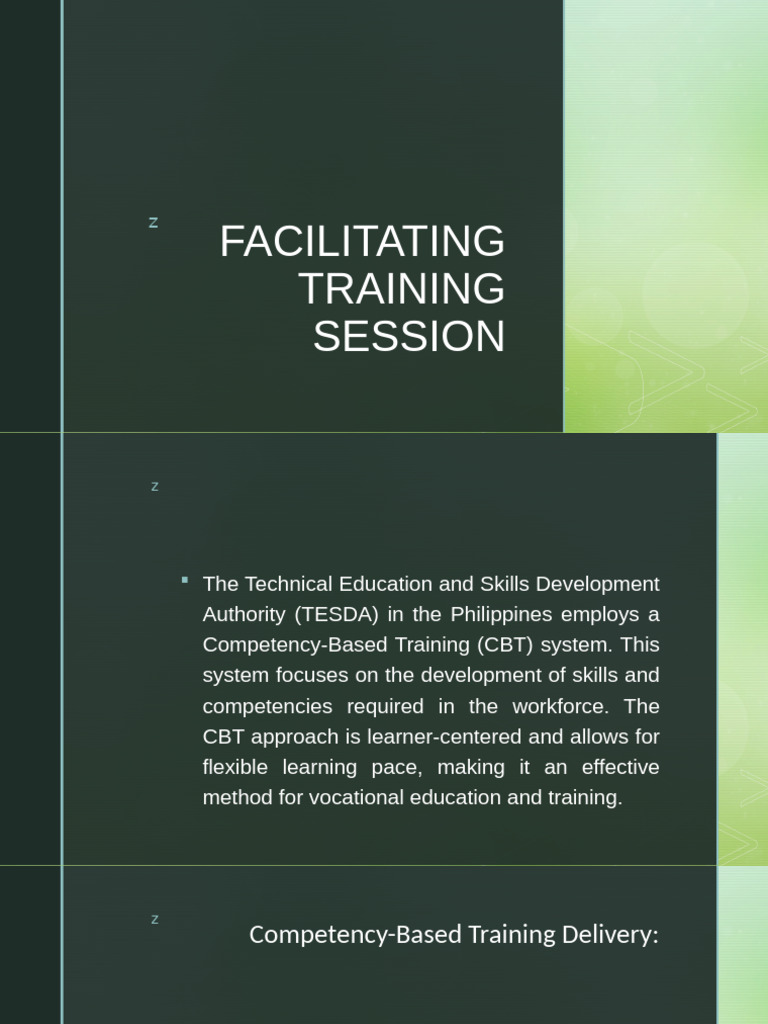 z

FACILITATING TRAINING SESSION

z

The Technical Education and Skills Development Authority (TESDA) in the Philippines employs a Competency-Based Training (CBT) system. This system focuses on the development of skills and competencies required in the workforce. The CBT approach is learner-centered and allows for flexible learning pace, making it an effective method for vocational education and training.

z

Competency-Based Training Delivery: